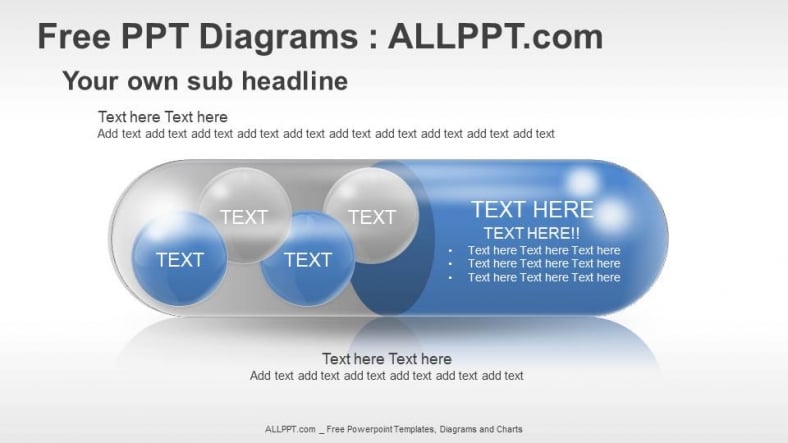 Free PPT Diagrams : ALLPPT.com

Your own sub headline

Text here Text here
Add text add text add text add text add text add text add text add text add text add text

TEXT

TEXT

TEXT

TEXT

TEXT HERE
TEXT HERE!!
• Text here Text here Text here
• Text here Text here Text here
• Text here Text here Text here

Text here Text here
Add text add text add text add text add text add text

ALLPPT.com _ Free Powerpoint Templates, Diagrams and Charts